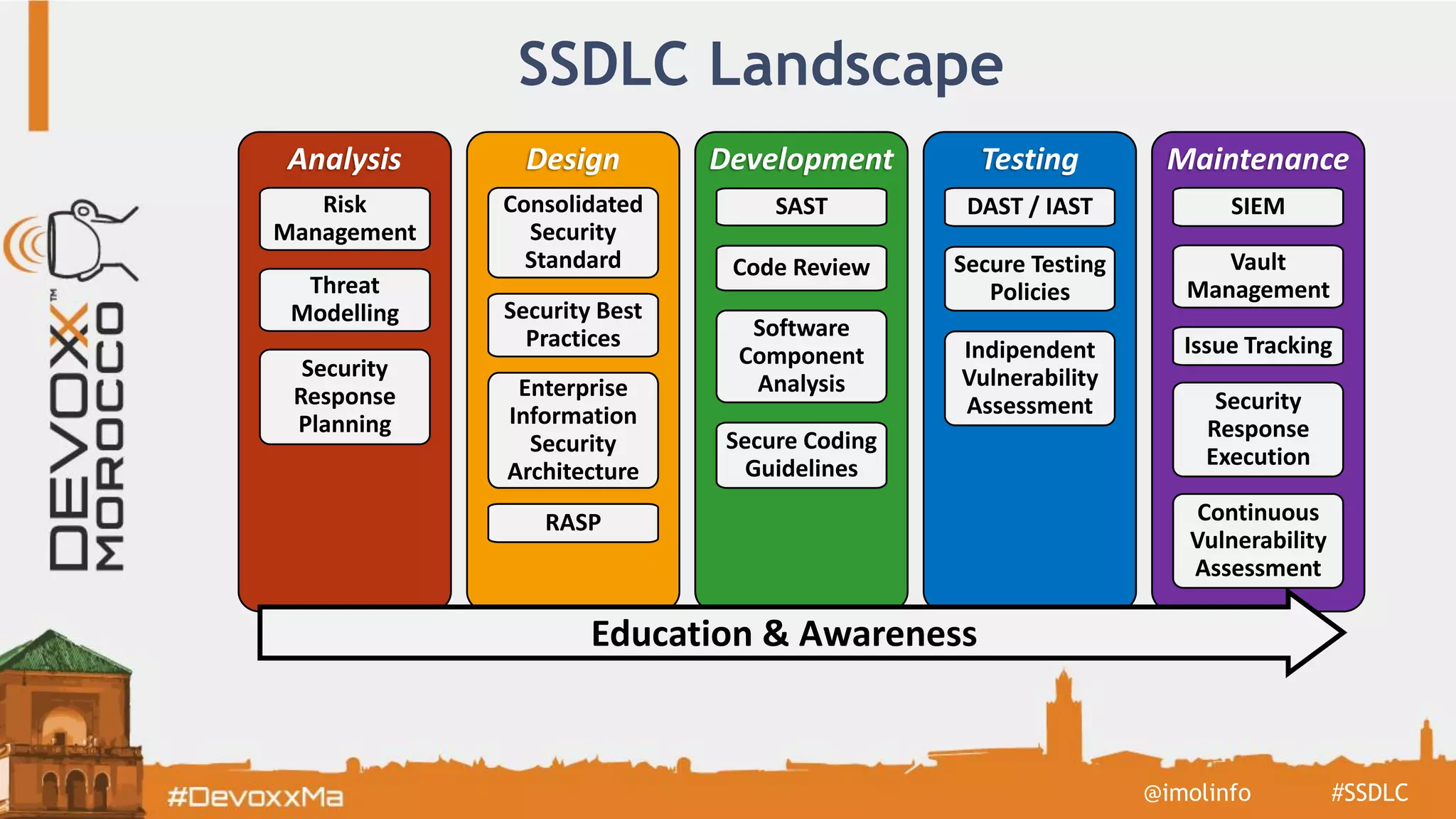 SSDLC Landscape

DEVOXX™ MOROCCO

Analysis

Risk Management

Threat Modelling

Security Response Planning

Design

Consolidated Security Standard

Security Best Practices

Enterprise Information Security Architecture

RASP

Development

SAST

Code Review

Software Component Analysis

Secure Coding Guidelines

Testing

DAST / IAST

Secure Testing Policies

Indipendent Vulnerability Assessment

Maintenance

SIEM

Vault Management

Issue Tracking

Security Response Execution

Continuous Vulnerability Assessment

Education & Awareness

#DevoxxMa

@imolinfo

#SSDLC